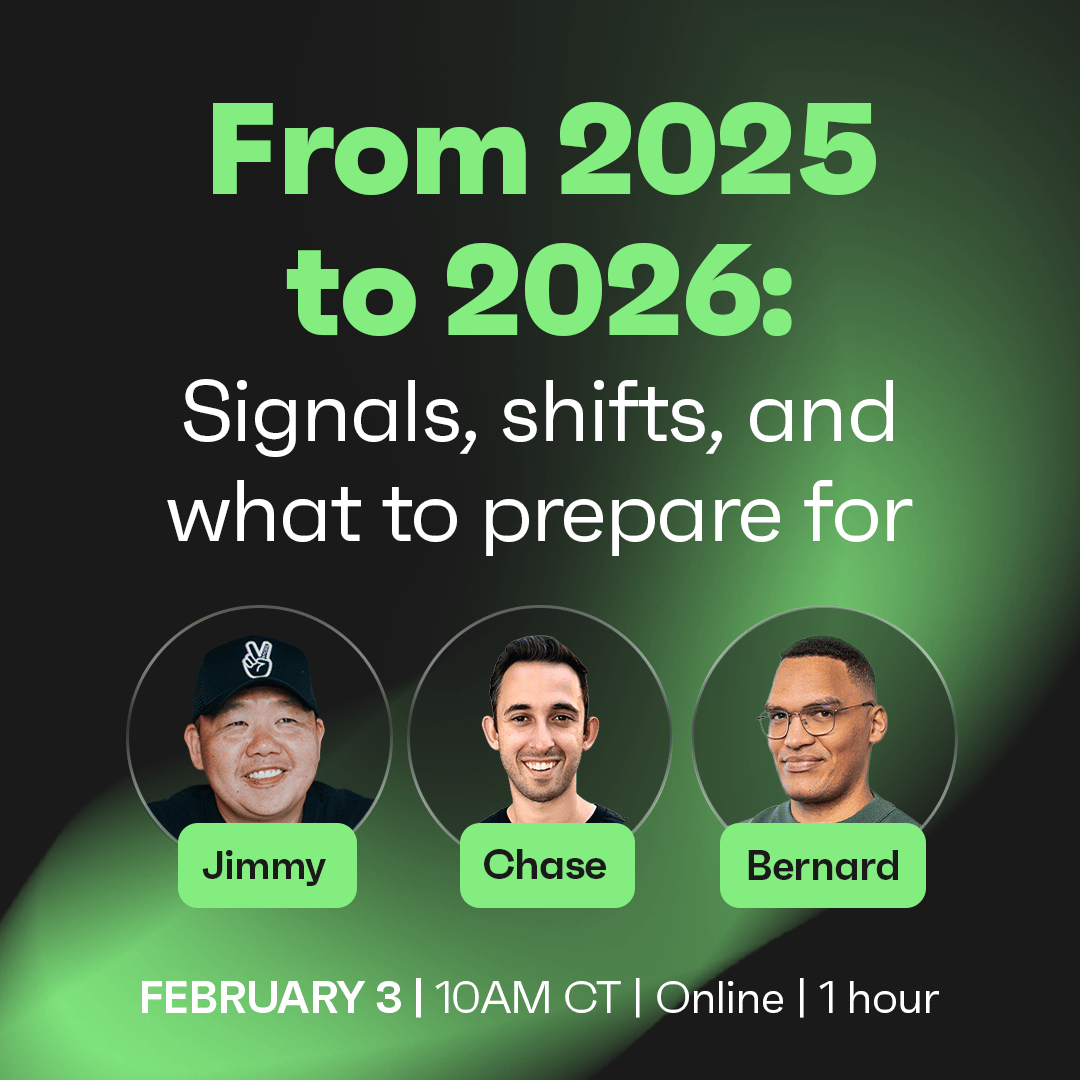 From 2025 to 2026:
Signals, shifts, and what to prepare for

Jimmy

Chase

Bernard

FEBRUARY 3 | 10AM CT | Online | 1 hour